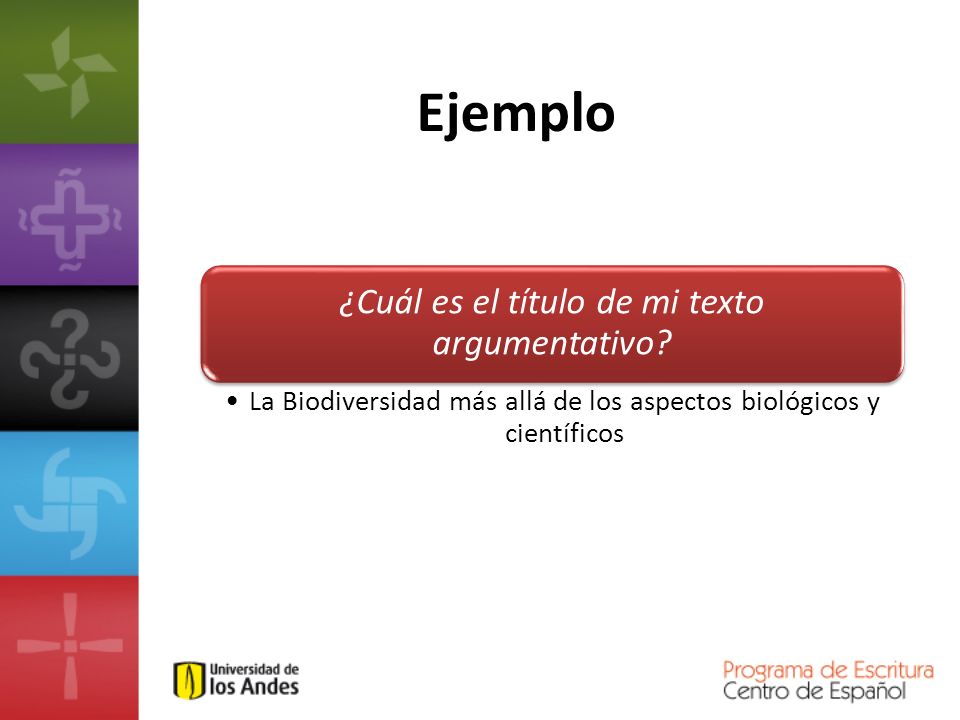 Ejemplo

¿Cuál es el título de mi texto argumentativo?

• La Biodiversidad más allá de los aspectos biológicos y científicos

Universidad de los Andes

Programa de Escritura
Centro de Español